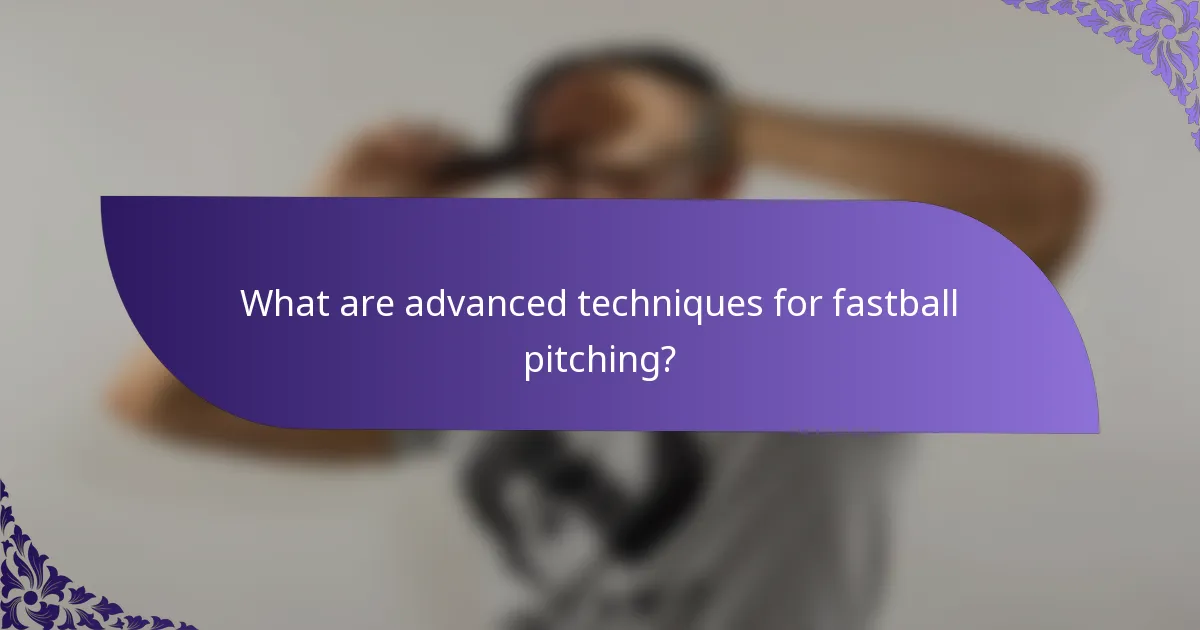 What are advanced techniques for fastball pitching?